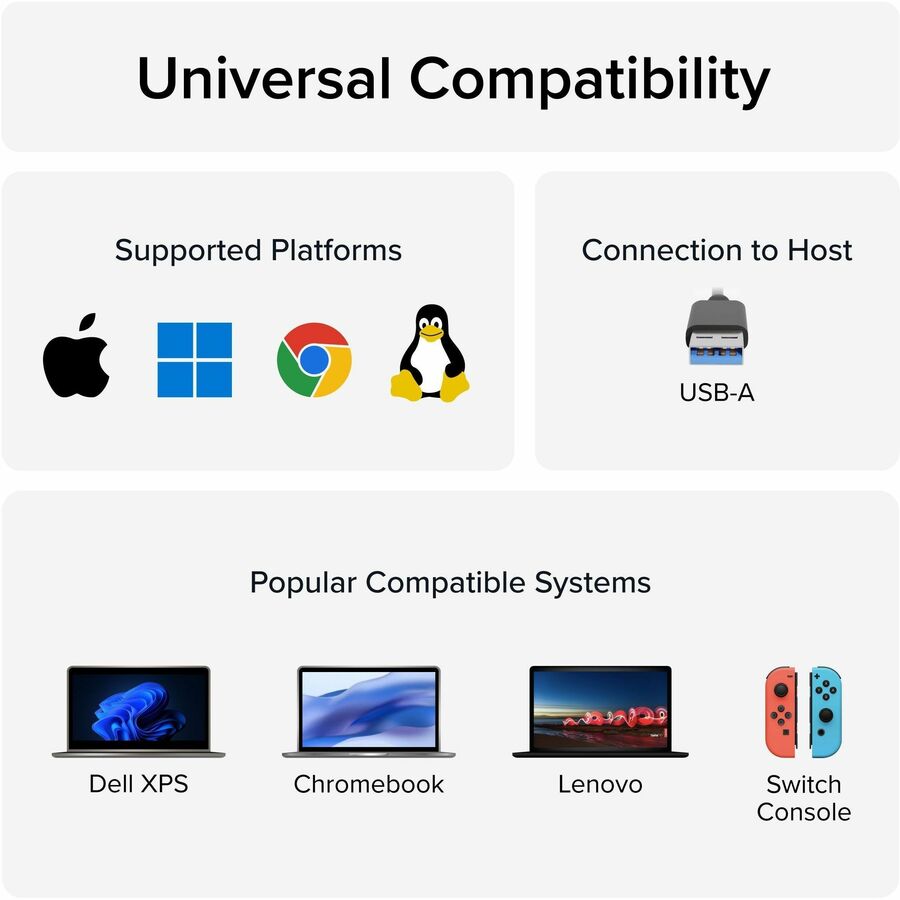 Universal Compatibility

Supported Platforms

Connection to Host

USB-A

Popular Compatible Systems

Dell XPS

Chromebook

Lenovo

Switch Console